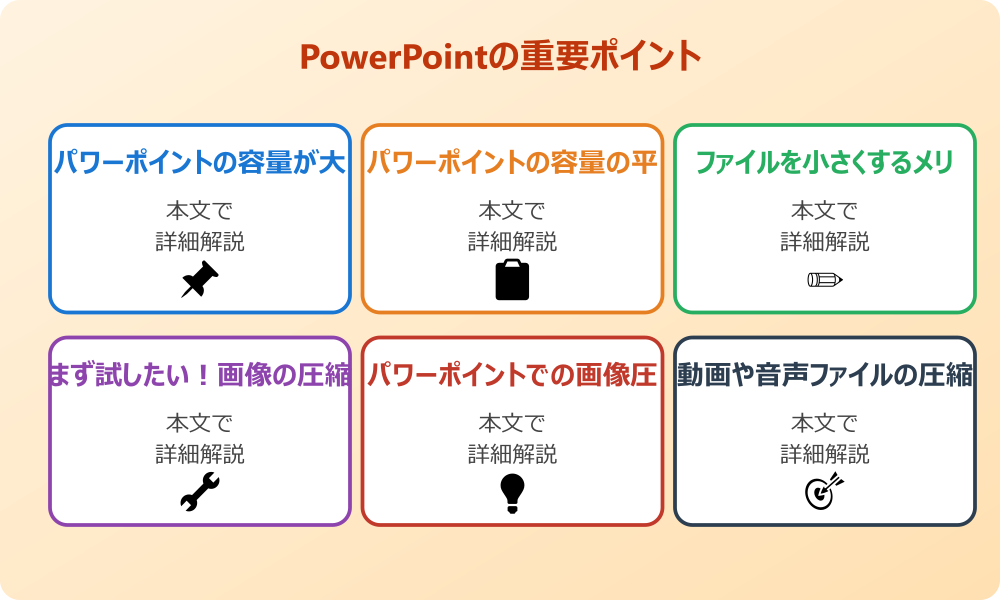 PowerPointの重要ポイント

パワーポイントの容量が大

本文で
詳細解説

パワーポイントの容量の平

本文で
詳細解説

ファイルを小さくするメリ

本文で
詳細解説

まず試したい！画像の圧縮

本文で
詳細解説

パワーポイントでの画像圧

本文で
詳細解説

動画や音声ファイルの圧縮

本文で
詳細解説